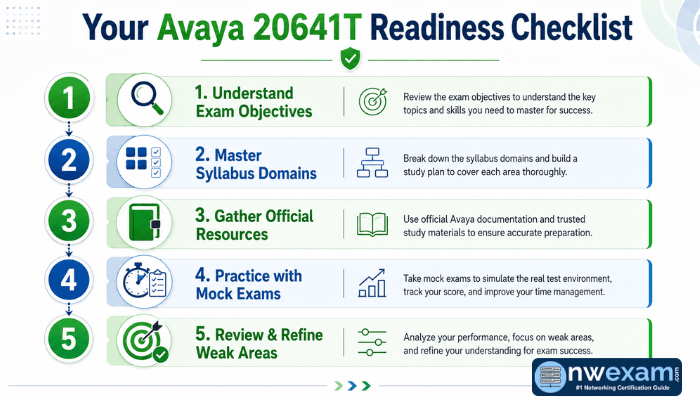 Your Avaya 20641T Readiness Checklist

1

1. Understand Exam Objectives

Review the exam objectives to understand the key topics and skills you need to master for success.

2

2. Master Syllabus Domains

Break down the syllabus domains and build a study plan to cover each area thoroughly.

3

3. Gather Official Resources

Use official Avaya documentation and trusted study materials to ensure accurate preparation.

4

4. Practice with Mock Exams

Take mock exams to simulate the real test environment, track your score, and improve your time management.

5

5. Review & Refine Weak Areas

Analyze your performance, focus on weak areas, and refine your understanding for exam success.

nwexam.com
#1 Networking Certification Guide